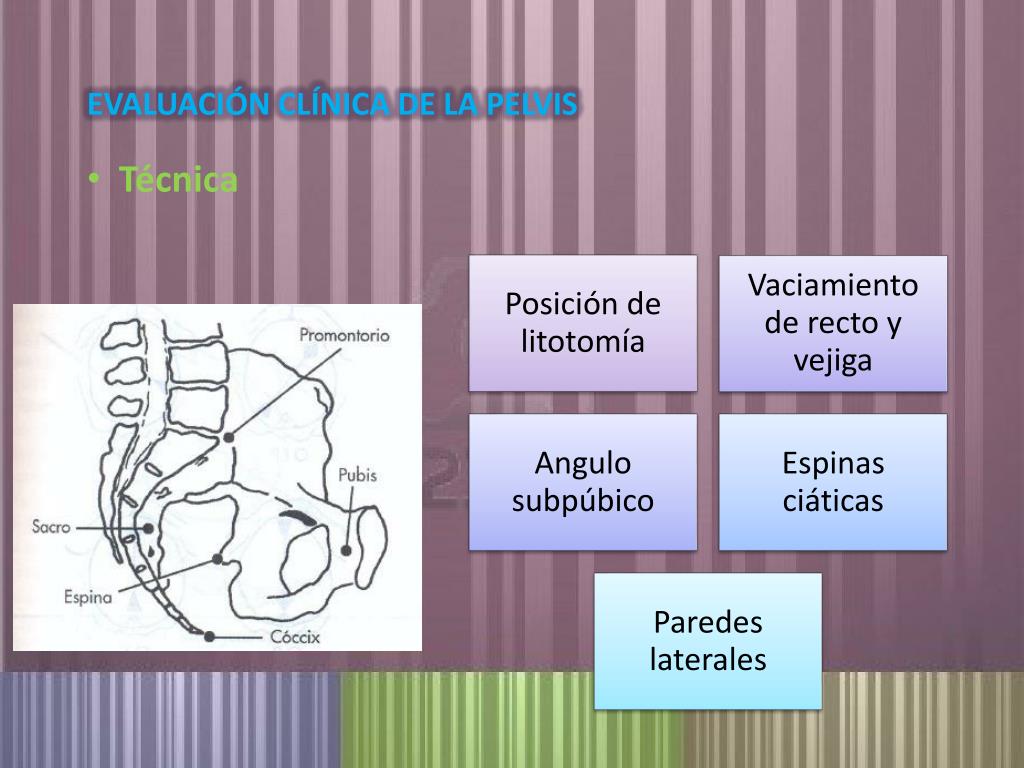 EVALUACIÓN CLÍNICA DE LA PELVIS

• Técnica

Promontorio

Pubis

Sacro

Espina

Cóccix

Posición de litotomía

Vaciamiento de recto y vejiga

Angulo subpúbico

Espinas ciáticas

Paredes laterales